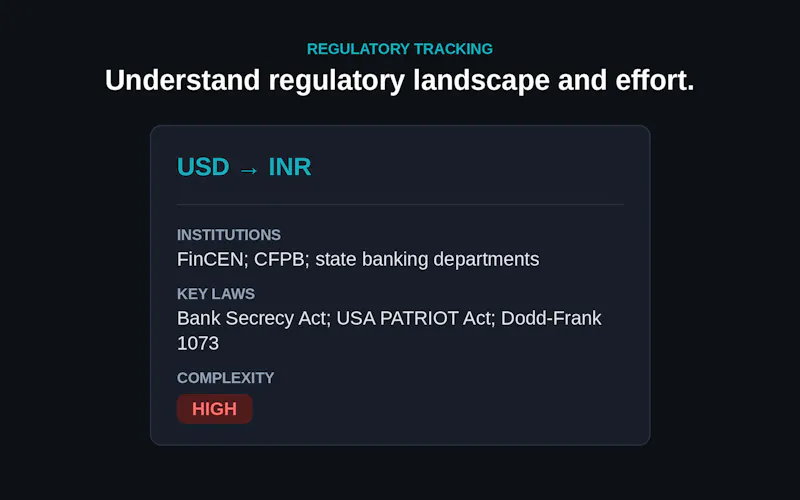 REGULATORY TRACKING

Understand regulatory landscape and effort.

USD → INR

INSTITUTIONS

FinCEN; CFPB; state banking departments

KEY LAWS

Bank Secrecy Act; USA PATRIOT Act; Dodd-Frank 1073

COMPLEXITY

HIGH